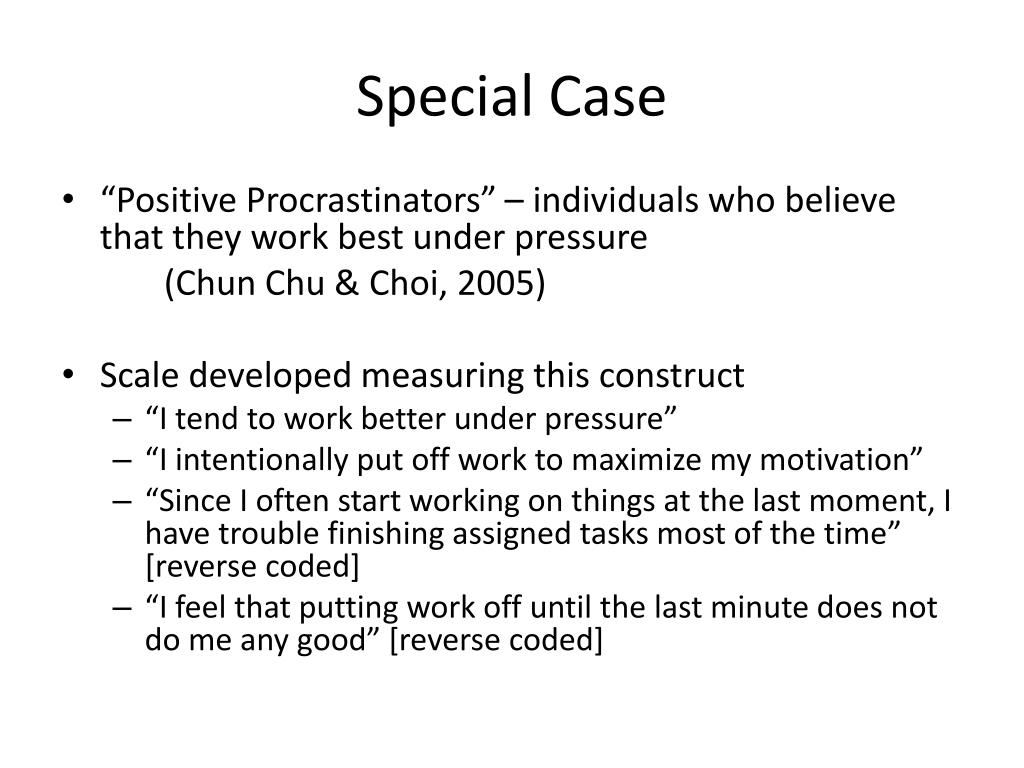 Special Case

• “Positive Procrastinators” – individuals who believe that they work best under pressure
(Chun Chu & Choi, 2005)

• Scale developed measuring this construct
– “I tend to work better under pressure”
– “I intentionally put off work to maximize my motivation”
– “Since I often start working on things at the last moment, I have trouble finishing assigned tasks most of the time” [reverse coded]
– “I feel that putting work off until the last minute does not do me any good” [reverse coded]